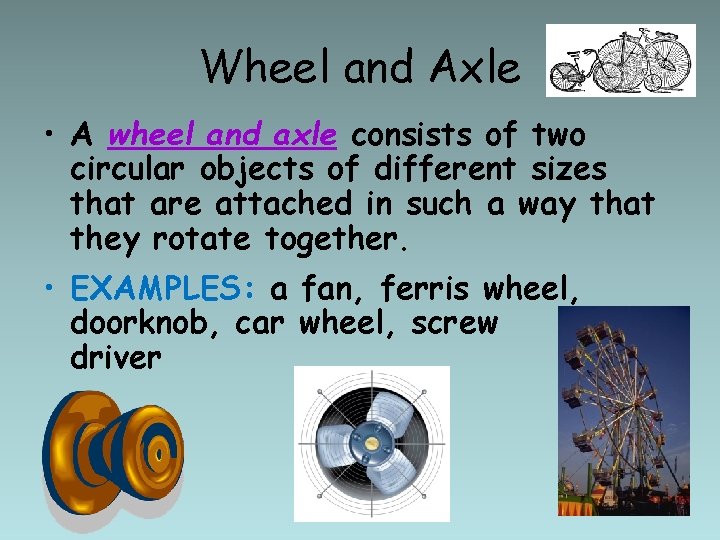 Wheel and Axle

• A wheel and axle consists of two circular objects of different sizes that are attached in such a way that they rotate together.

• EXAMPLES: a fan, ferris wheel, doorknob, car wheel, screw driver